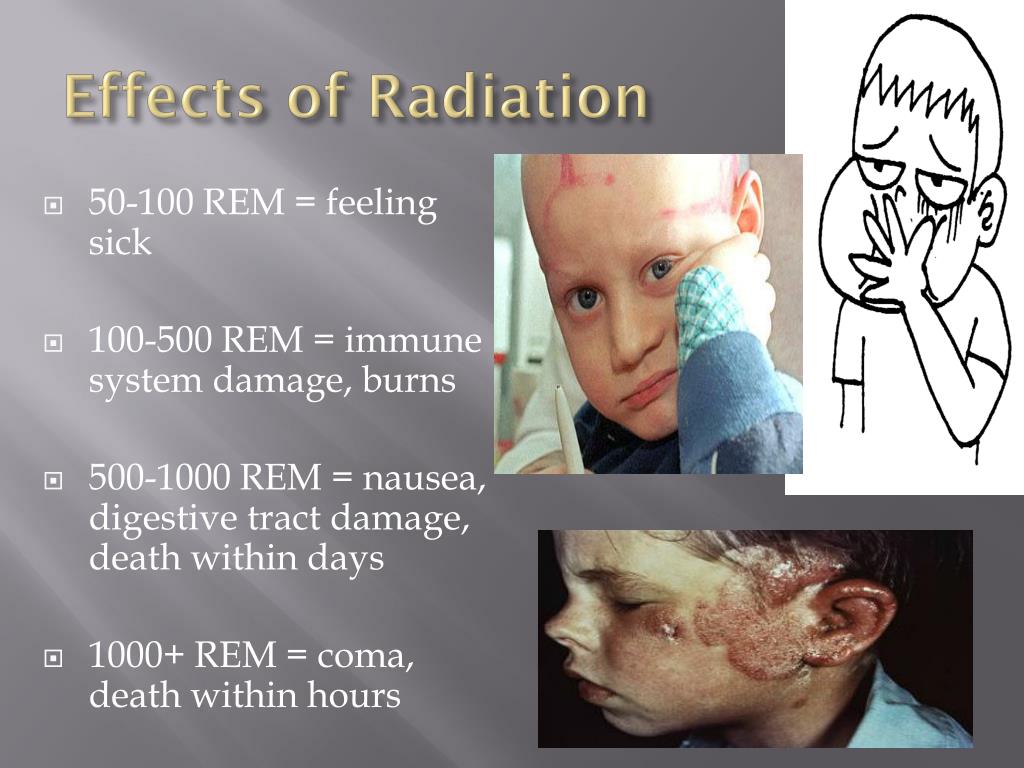 Effects of Radiation

50-100 REM = feeling sick

100-500 REM = immune system damage, burns

500-1000 REM = nausea, digestive tract damage, death within days

1000+ REM = coma, death within hours